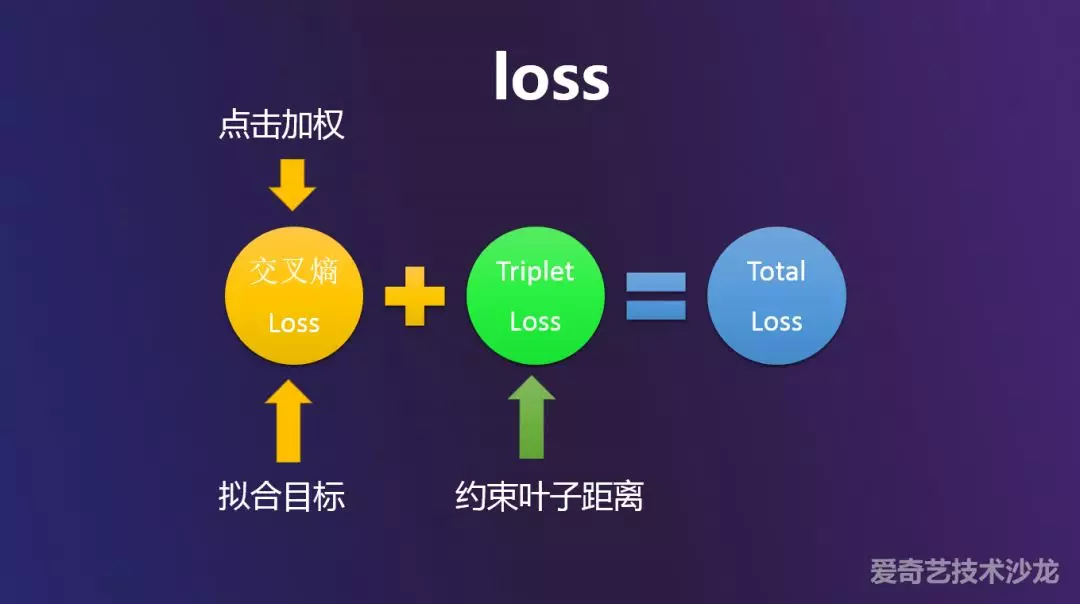 loss

点击加权

交叉熵
Loss

Triplet
Loss

Total
Loss

拟合目标

约束叶子距离

爱奇艺技术沙龙